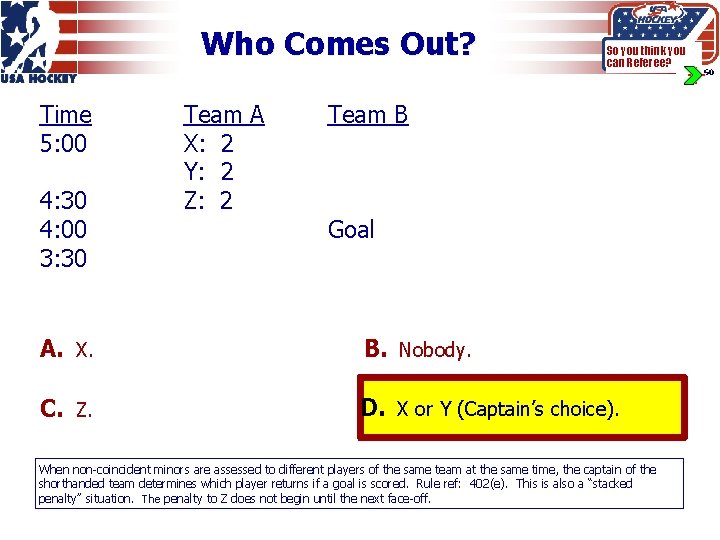 USA HOCKEY

Who Comes Out?

USA HOCKEY
So you think you can Referee?
50

| Time | Team A | Team B |
|---|---|---|
| 5:00 | X: 2 | |
| | Y: 2 | |
| 4:30 | Z: 2 | |
| 4:00 | | Goal |
| 3:30 | | |

A. X.

B. Nobody.

C. Z.

D. X or Y (Captain's choice).

When non-coincident minors are assessed to different players of the same team at the same time, the captain of the shorthanded team determines which player returns if a goal is scored. Rule ref: 402(e). This is also a "stacked penalty" situation. The penalty to Z does not begin until the next face-off.